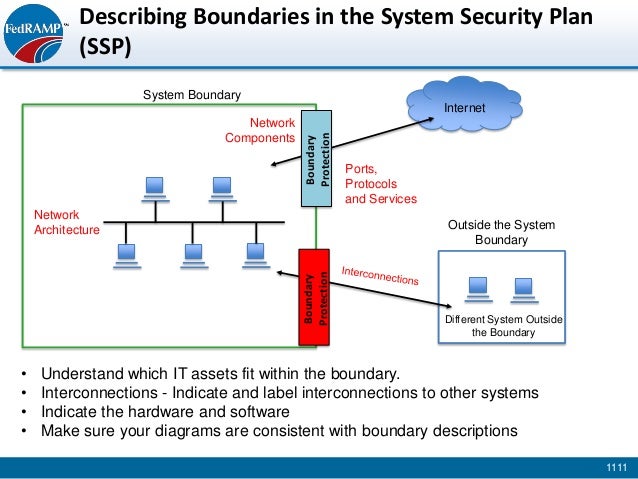 FedRAMP℠

Describing Boundaries in the System Security Plan (SSP)

System Boundary

Network Components

Boundary Protection

Internet

Ports, Protocols and Services

Network Architecture

Outside the System Boundary

Boundary Protection

Interconnections

Different System Outside the Boundary

• Understand which IT assets fit within the boundary.
• Interconnections - Indicate and label interconnections to other systems
• Indicate the hardware and software
• Make sure your diagrams are consistent with boundary descriptions

1111